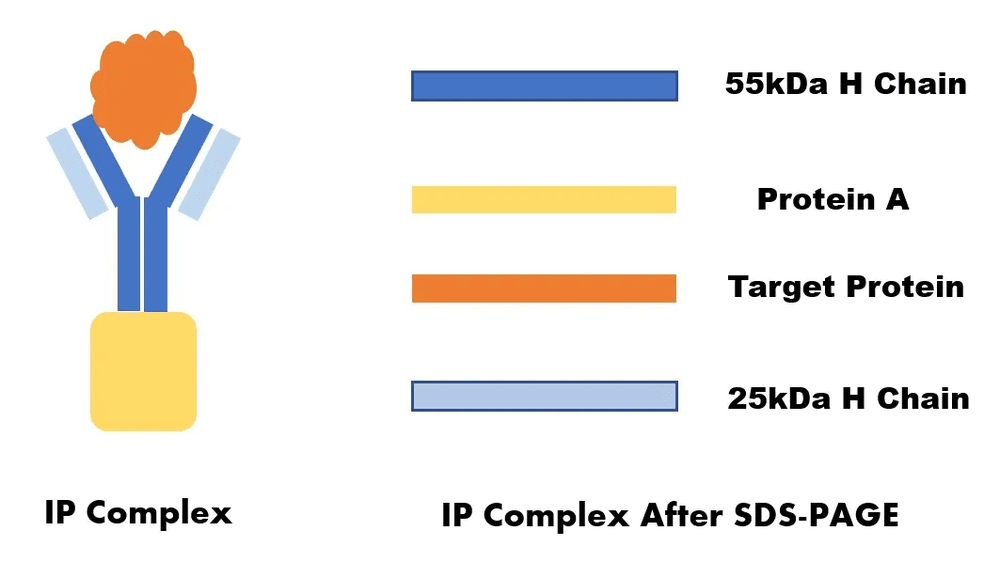 55kDa H Chain

Protein A

Target Protein

25kDa H Chain

IP Complex

IP Complex After SDS-PAGE